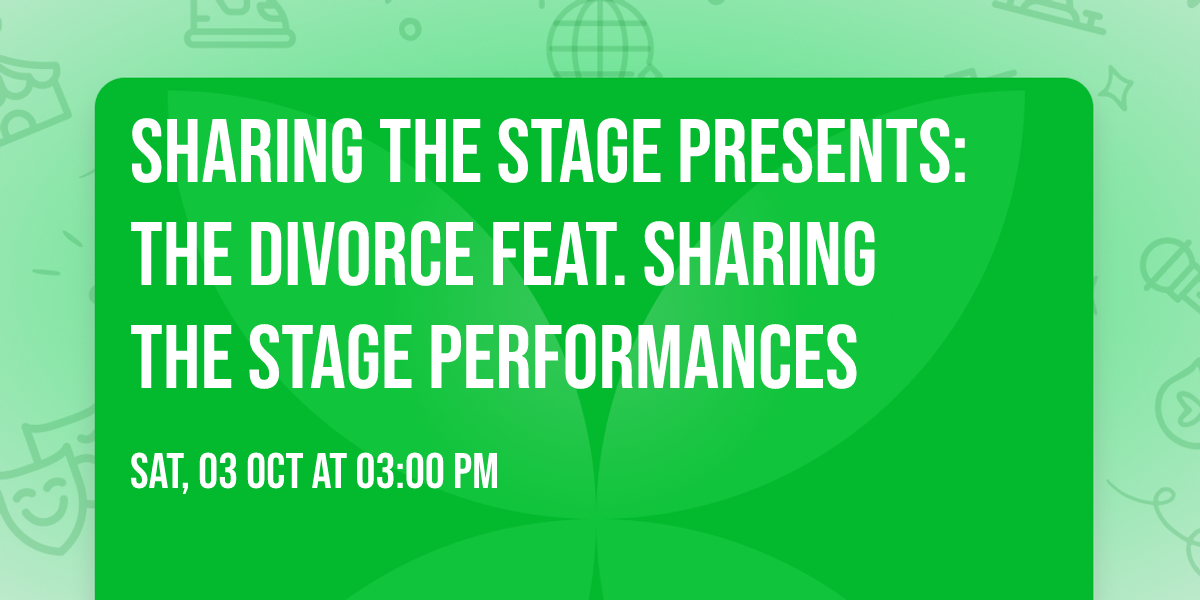 SHARING THE STAGE PRESENTS: THE DIVORCE FEAT. SHARING THE STAGE PERFORMANCES

SAT, 03 OCT AT 03:00 PM